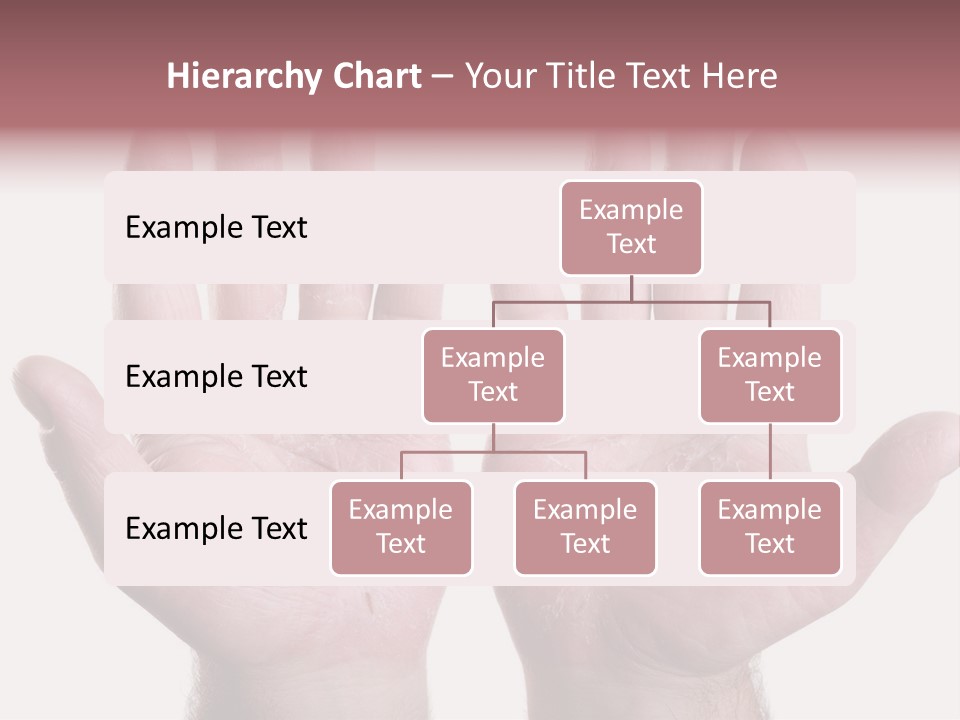 Hierarchy Chart – Your Title Text Here

Example Text

Example Text

Example Text

Example Text

Example Text

Example Text

Example Text

Example Text

Example Text